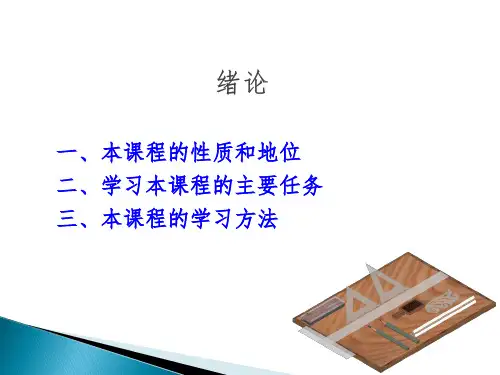 绪论

一、本课程的性质和地位
二、学习本课程的主要任务
三、本课程的学习方法